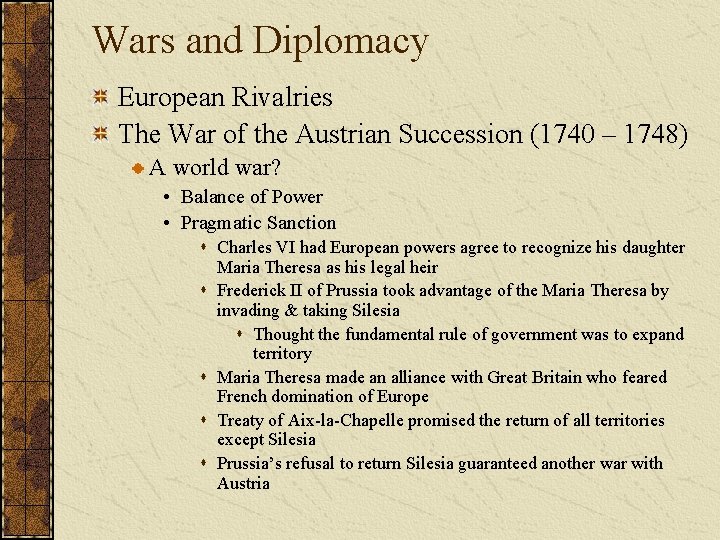 Wars and Diplomacy

European Rivalries

The War of the Austrian Succession (1740 – 1748)

A world war?

• Balance of Power

• Pragmatic Sanction

Charles VI had European powers agree to recognize his daughter Maria Theresa as his legal heir

Frederick II of Prussia took advantage of the Maria Theresa by invading & taking Silesia

Thought the fundamental rule of government was to expand territory

Maria Theresa made an alliance with Great Britain who feared French domination of Europe

Treaty of Aix-la-Chapelle promised the return of all territories except Silesia

Prussia's refusal to return Silesia guaranteed another war with Austria